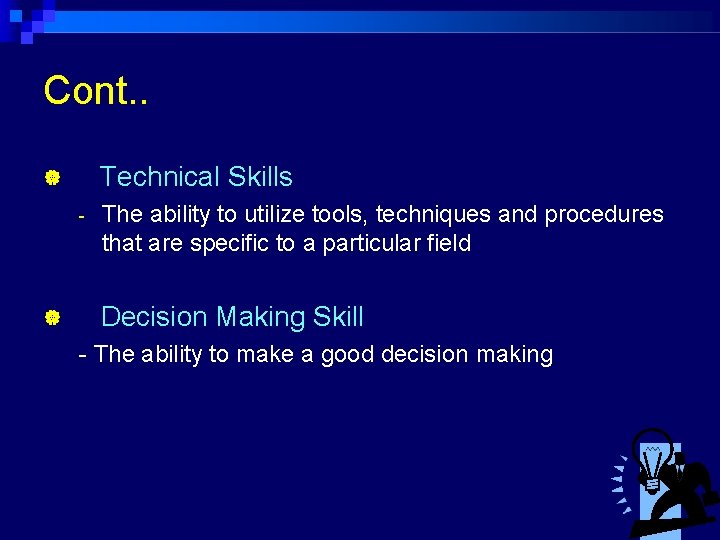 Cont..

Technical Skills

- The ability to utilize tools, techniques and procedures that are specific to a particular field

Decision Making Skill

- The ability to make a good decision making